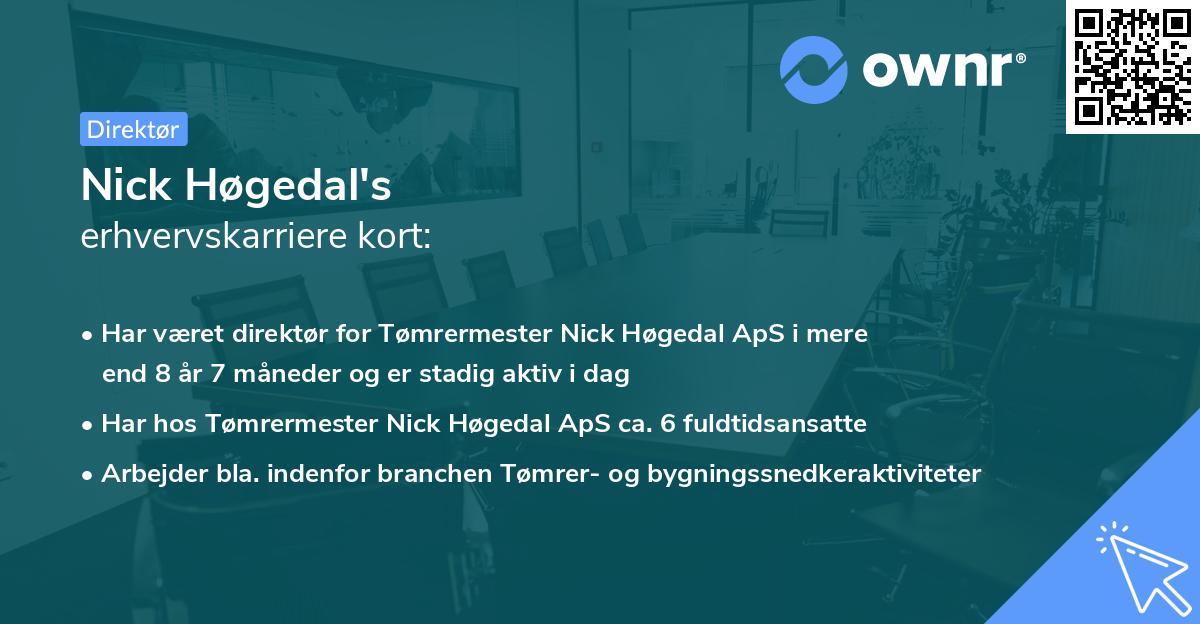 ownr®

Direktør

Nick Høgedal's
erhvervskarriere kort:

• Har været direktør for Tømrermester Nick Høgedal ApS i mere end 8 år 7 måneder og er stadig aktiv i dag
• Har hos Tømrermester Nick Høgedal ApS ca. 6 fuldtidsansatte
• Arbejder bla. indenfor branchen Tømrer- og bygningssnedkeraktiviteter